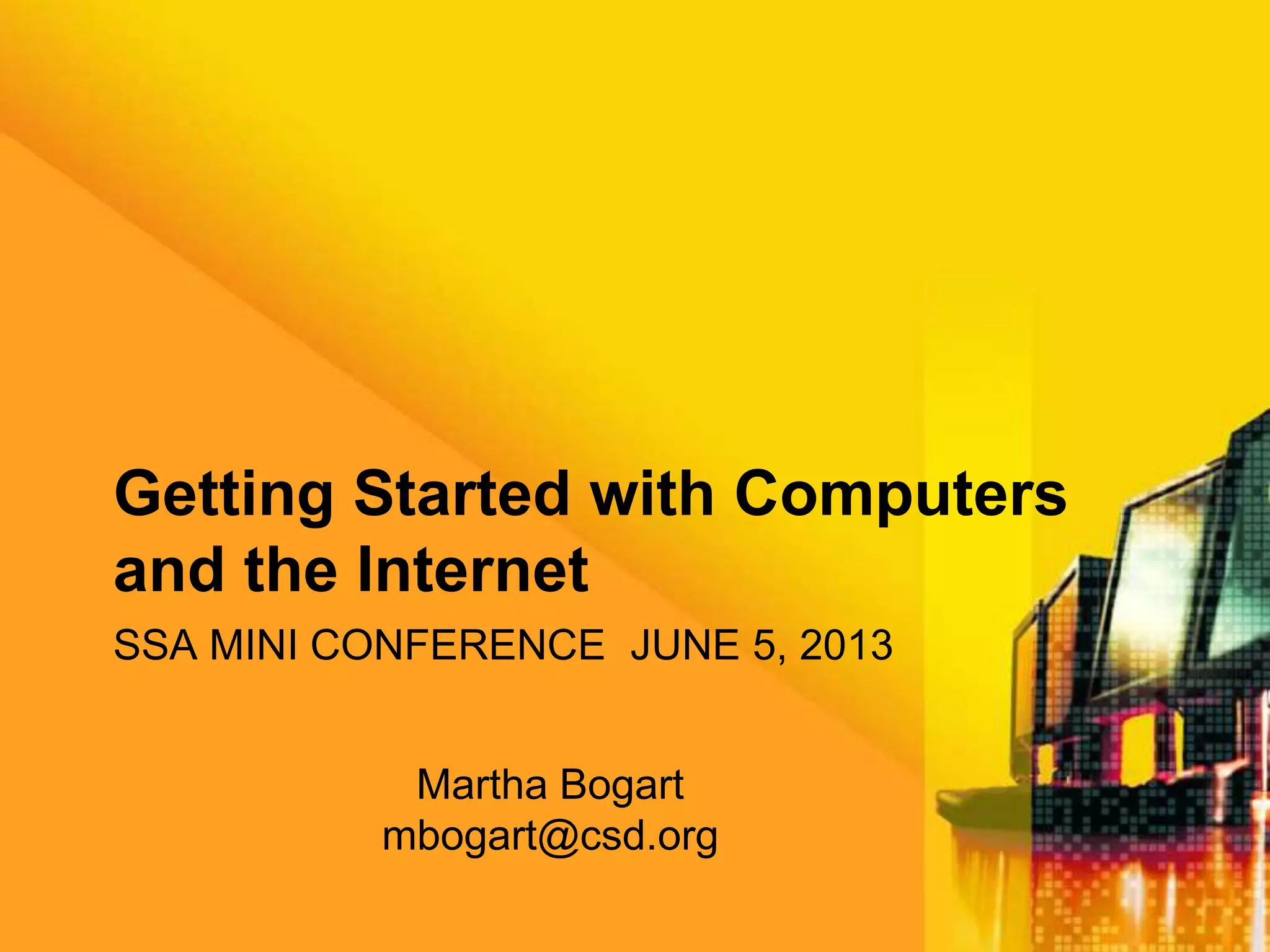 Getting Started with Computers and the Internet

SSA MINI CONFERENCE JUNE 5, 2013

Martha Bogart
mbogart@csd.org